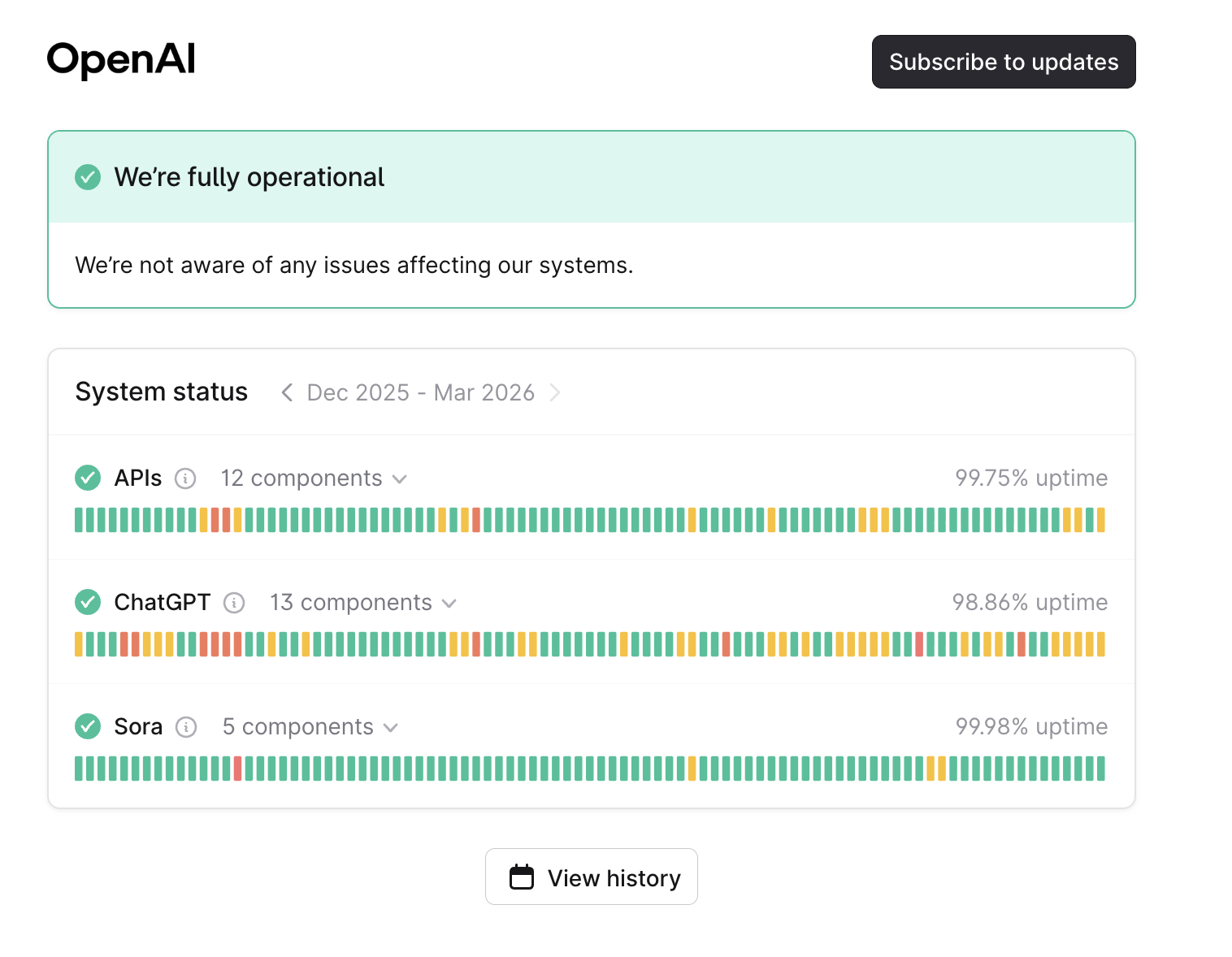 OpenAI

Subscribe to updates

We're fully operational

We're not aware of any issues affecting our systems.

System status   Dec 2025 - Mar 2026

APIs   12 components   99.75% uptime

ChatGPT   13 components   98.86% uptime

Sora   5 components   99.98% uptime

View history